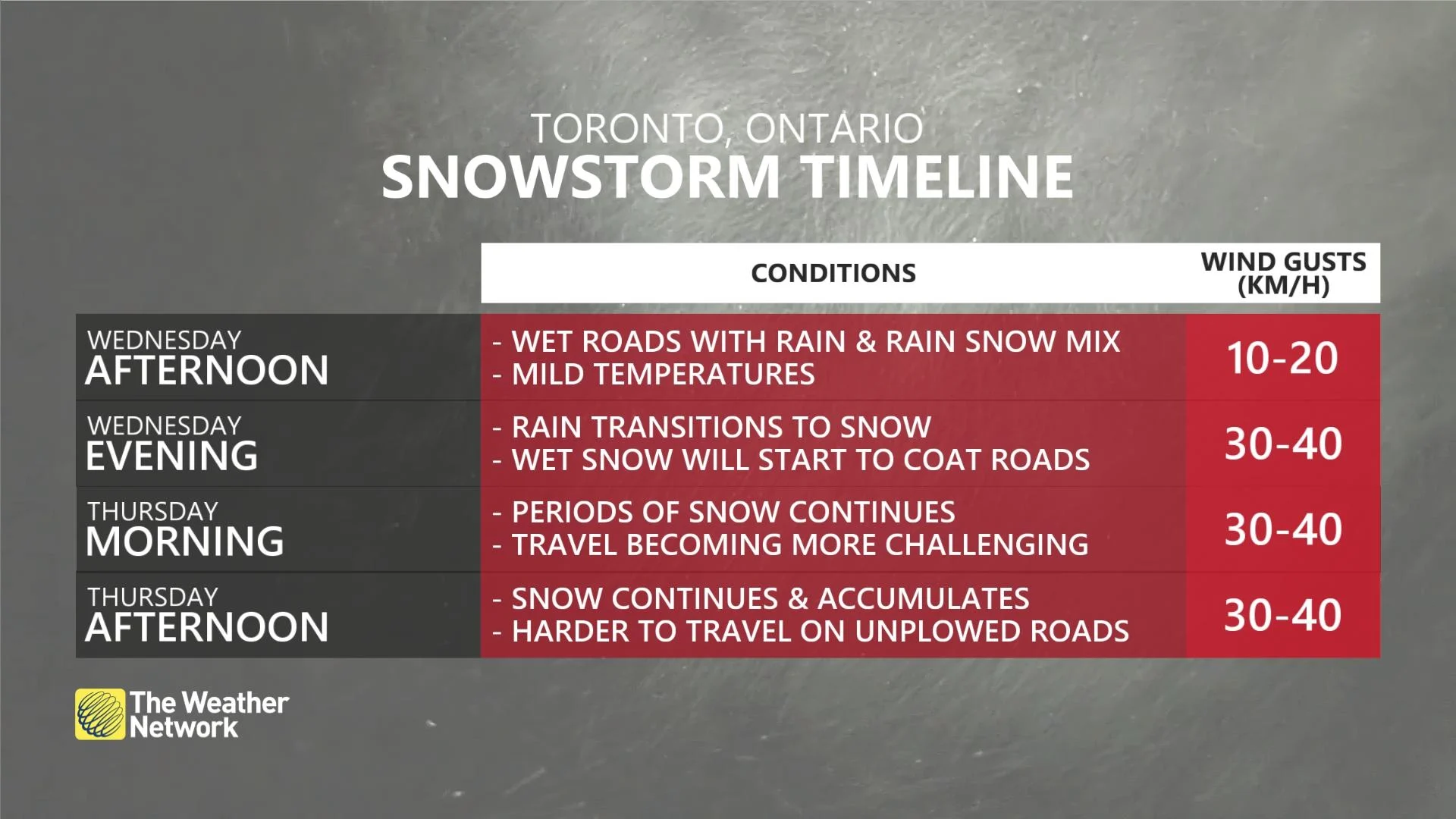 TORONTO, ONTARIO
SNOWSTORM TIMELINE

| | CONDITIONS | WIND GUSTS (KM/H) |
|---|---|---|
| WEDNESDAY AFTERNOON | - WET ROADS WITH RAIN & RAIN SNOW MIX - MILD TEMPERATURES | 10-20 |
| WEDNESDAY EVENING | - RAIN TRANSITIONS TO SNOW - WET SNOW WILL START TO COAT ROADS | 30-40 |
| THURSDAY MORNING | - PERIODS OF SNOW CONTINUES - TRAVEL BECOMING MORE CHALLENGING | 30-40 |
| THURSDAY AFTERNOON | - SNOW CONTINUES & ACCUMULATES - HARDER TO TRAVEL ON UNPLOWED ROADS | 30-40 |

The Weather Network